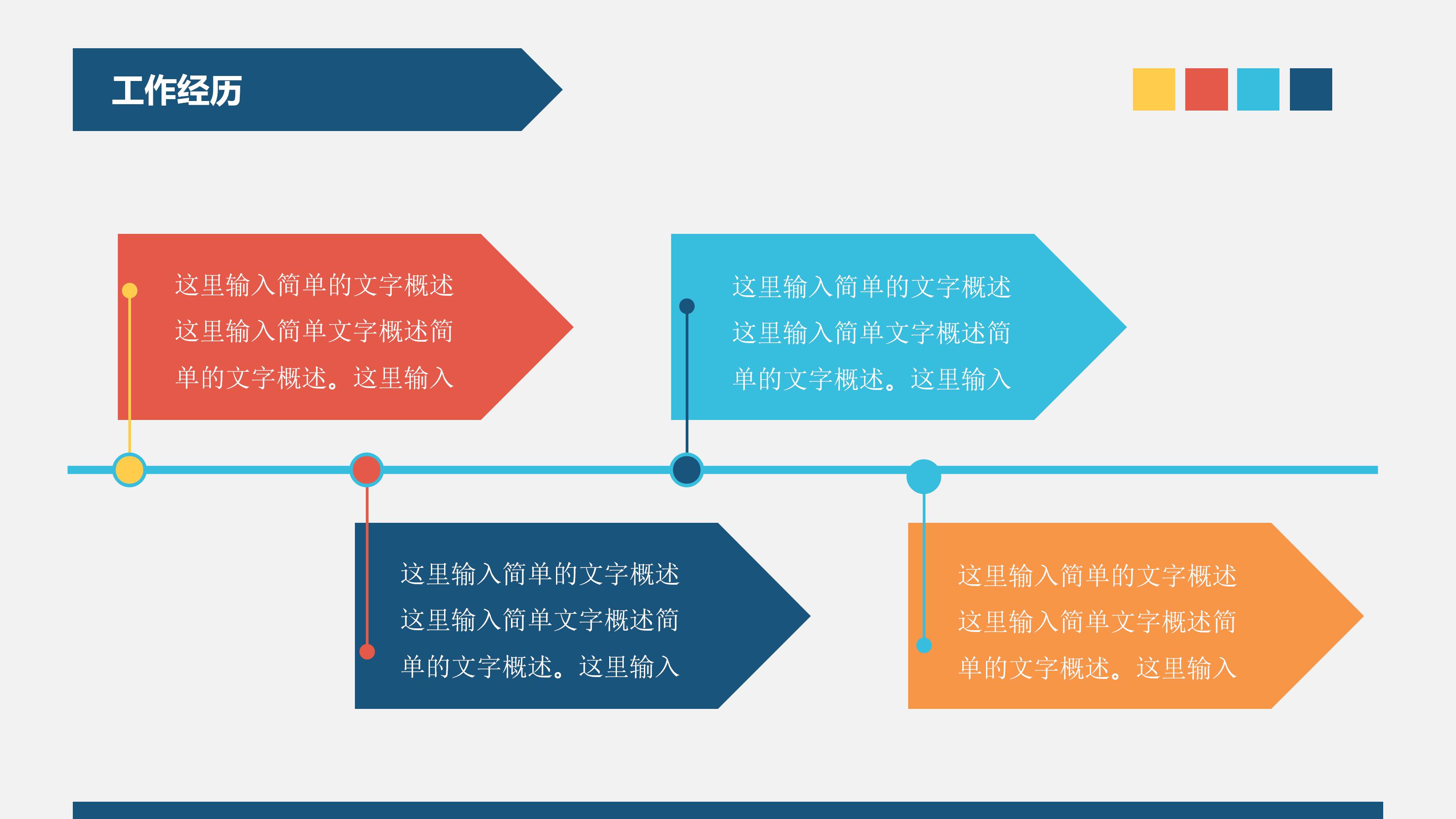 工作经历

这里输入简单的文字概述这里输入简单文字概述简单的文字概述。这里输入

这里输入简单的文字概述这里输入简单文字概述简单的文字概述。这里输入

这里输入简单的文字概述这里输入简单文字概述简单的文字概述。这里输入

这里输入简单的文字概述这里输入简单文字概述简单的文字概述。这里输入